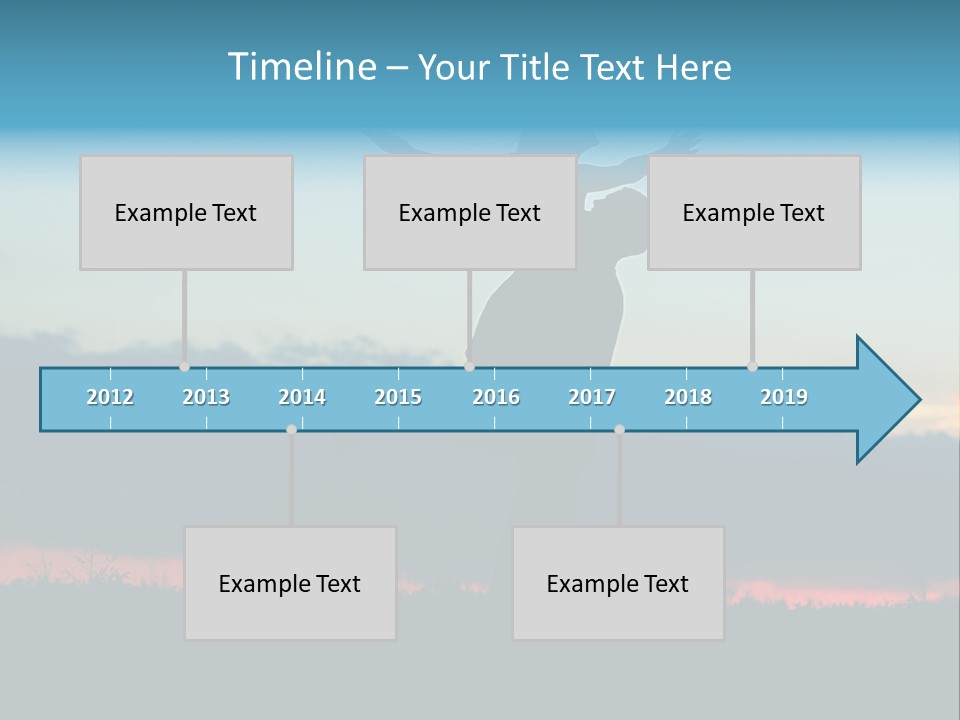 Timeline – Your Title Text Here

Example Text

Example Text

Example Text

2012 2013 2014 2015 2016 2017 2018 2019

Example Text

Example Text